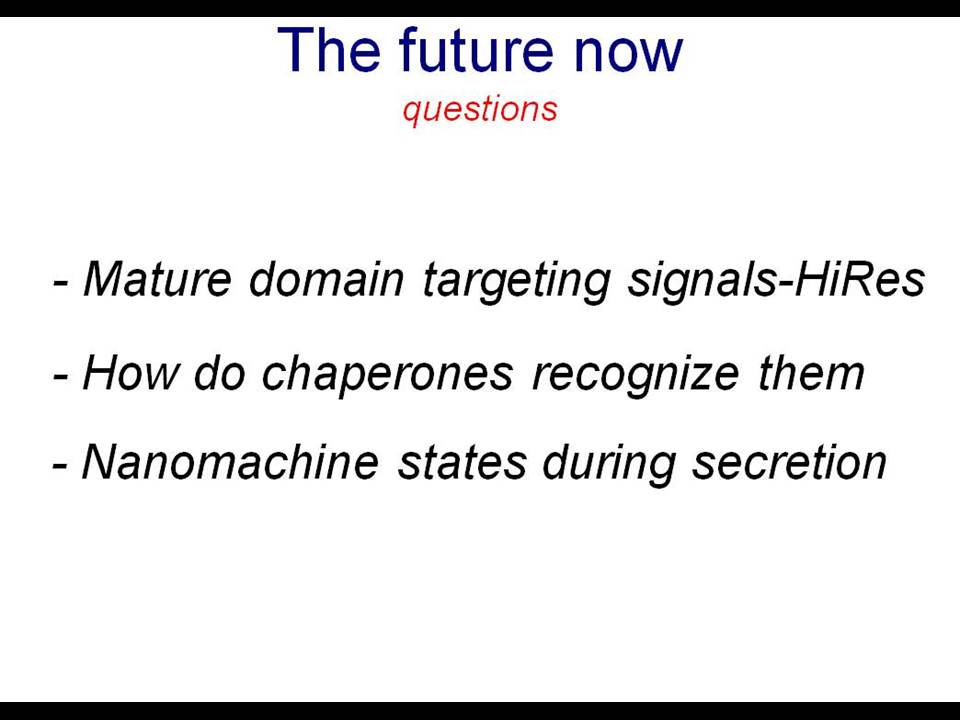 The future now
questions

- Mature domain targeting signals-HiRes

- How do chaperones recognize them

- Nanomachine states during secretion